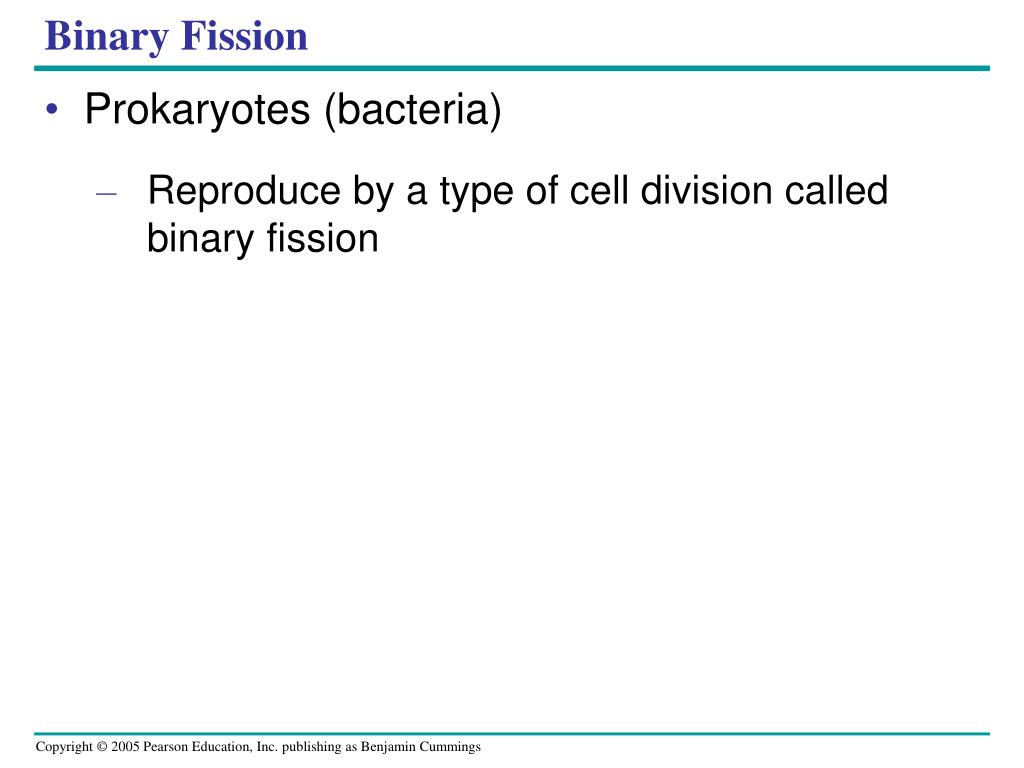 Binary Fission

• Prokaryotes (bacteria)

– Reproduce by a type of cell division called binary fission

Copyright © 2005 Pearson Education, Inc. publishing as Benjamin Cummings